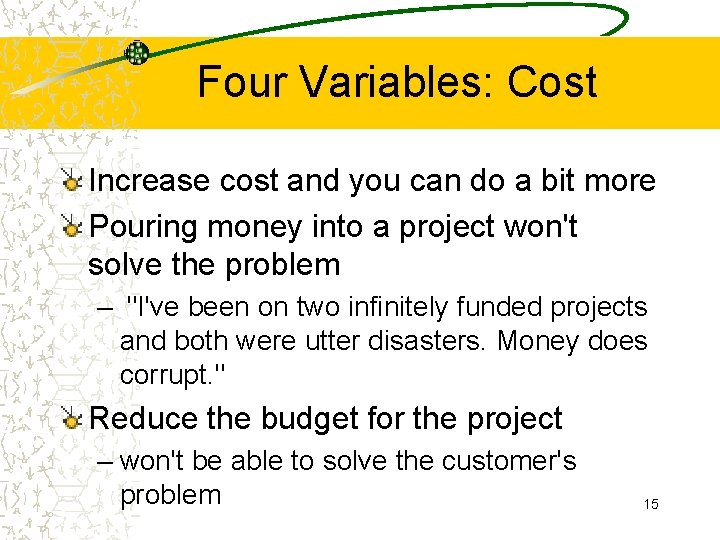 Four Variables: Cost

Increase cost and you can do a bit more

Pouring money into a project won't solve the problem

– "I've been on two infinitely funded projects and both were utter disasters. Money does corrupt."

Reduce the budget for the project

– won't be able to solve the customer's problem

15